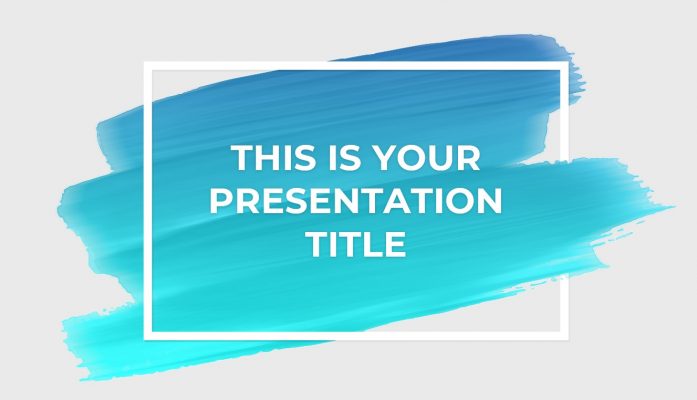 THIS IS YOUR PRESENTATION TITLE